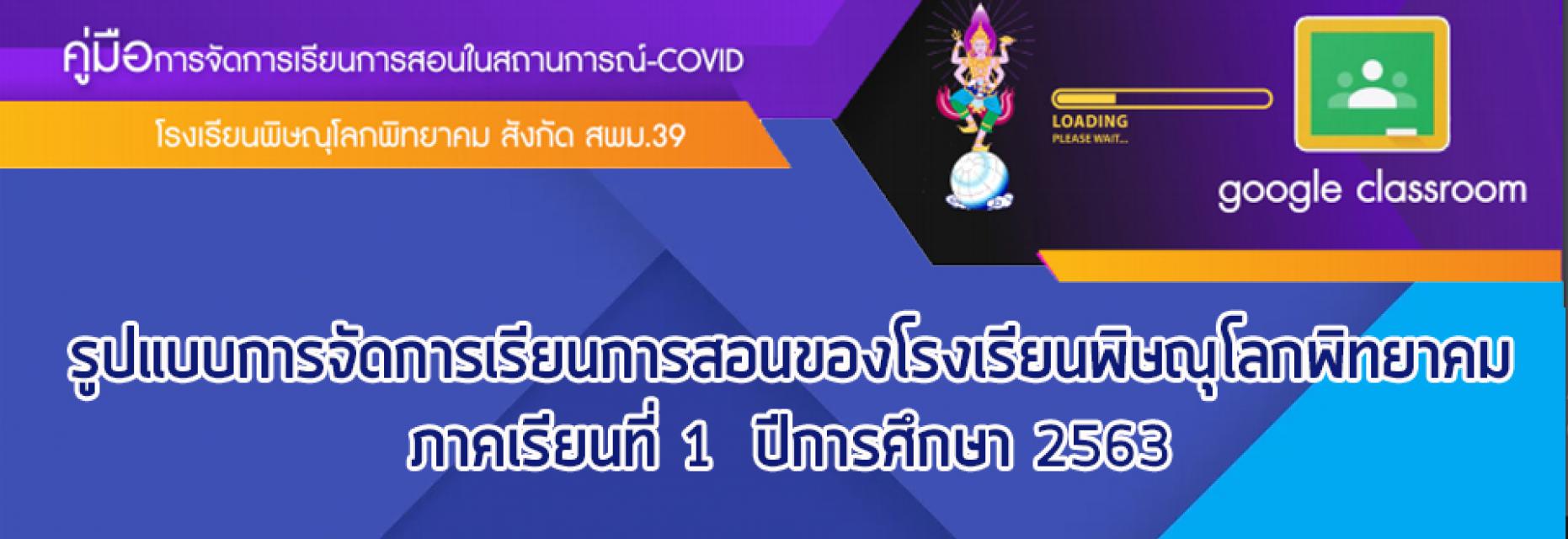 คู่มือการจัดการเรียนการสอนในสถานการณ์-COVID

โรงเรียนพิษณุโลกพิทยาคม สังกัด สพม.39

LOADING
PLEASE WAIT...

google classroom

รูปแบบการจัดการเรียนการสอนของโรงเรียนพิษณุโลกพิทยาคม
ภาคเรียนที่ 1 ปีการศึกษา 2563